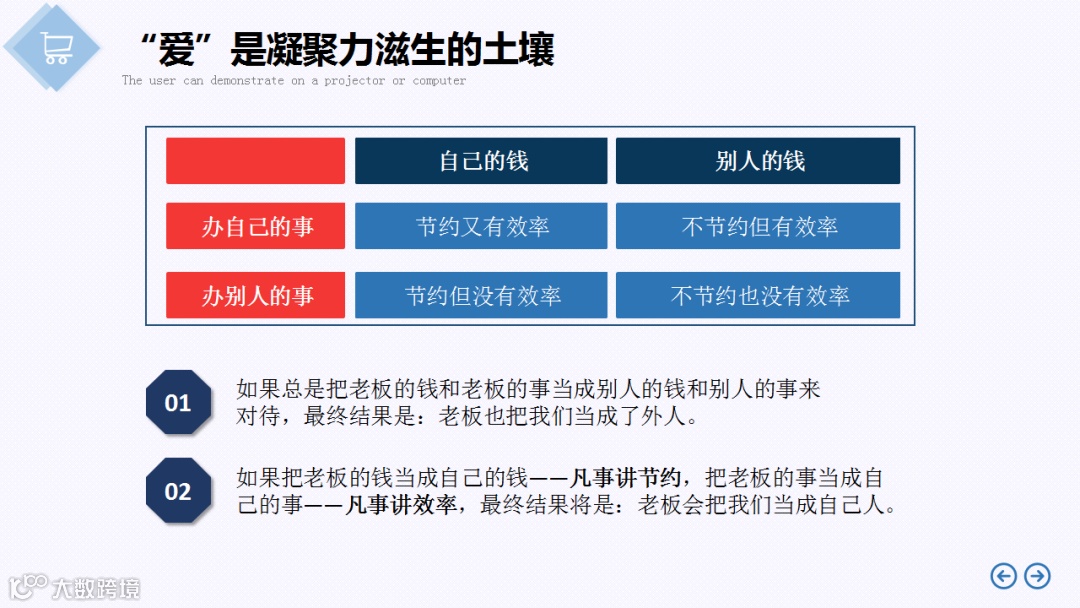 “爱”是凝聚力滋生的土壤
The user can demonstrate on a projector or computer

| | 自己的钱 | 别人的钱 |
|---|---|---|
| 办自己的事 | 节约又有效率 | 不节约但有效率 |
| 办别人的事 | 节约但没有效率 | 不节约也没有效率 |

01
如果总是把老板的钱和老板的事当成别人的钱和别人的事来对待，最终结果是：老板也把我们当成了外人。

02
如果把老板的钱当成自己的钱——凡事讲节约，把老板的事当成自己的事——凡事讲效率，最终结果将是：老板会把我们当成自己人。

大数跨境